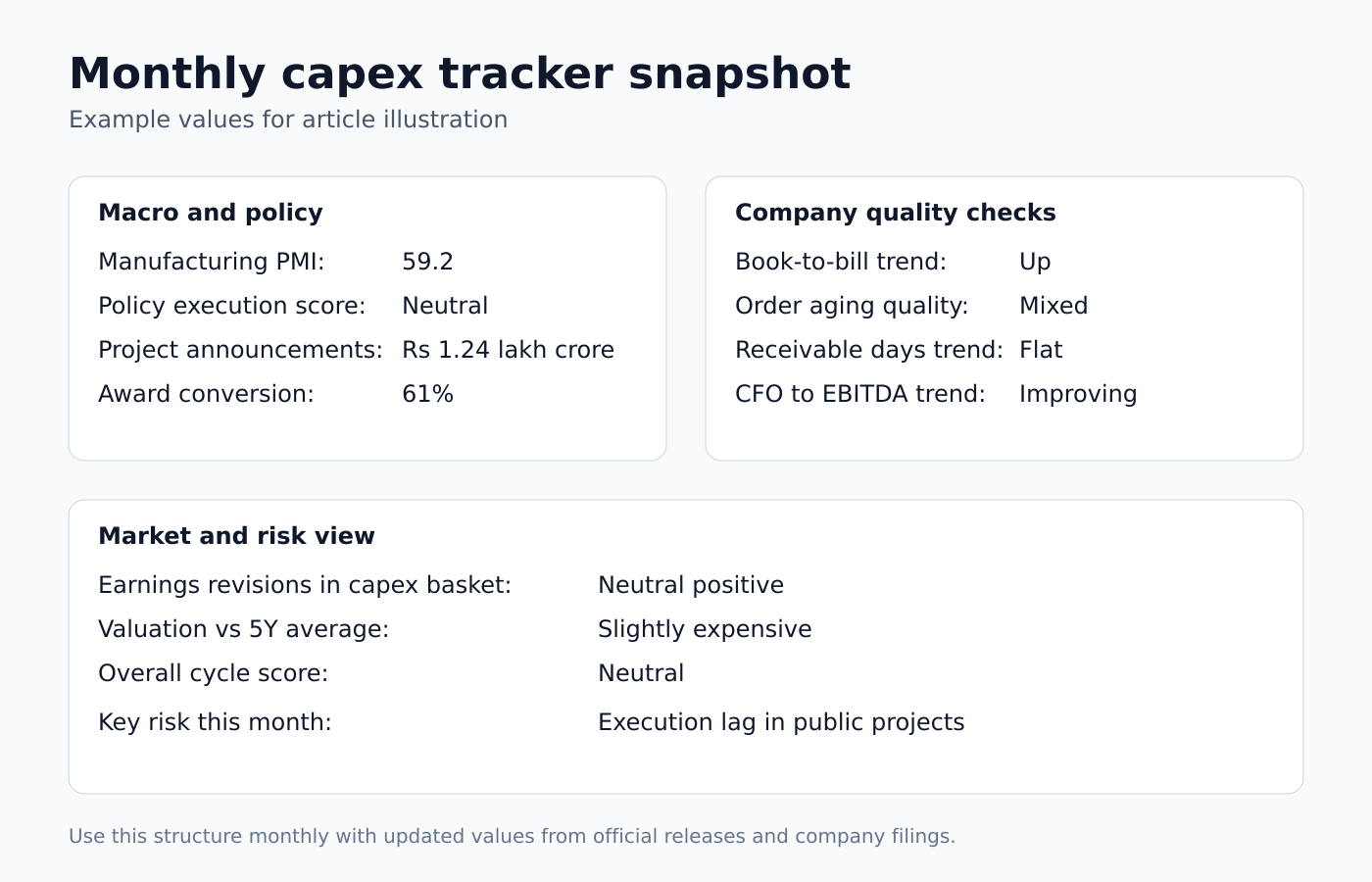 Monthly capex tracker snapshot
Example values for article illustration

Macro and policy
Manufacturing PMI: 59.2
Policy execution score: Neutral
Project announcements: Rs 1.24 lakh crore
Award conversion: 61%

Company quality checks
Book-to-bill trend: Up
Order aging quality: Mixed
Receivable days trend: Flat
CFO to EBITDA trend: Improving

Market and risk view
Earnings revisions in capex basket: Neutral positive
Valuation vs 5Y average: Slightly expensive
Overall cycle score: Neutral
Key risk this month: Execution lag in public projects

Use this structure monthly with updated values from official releases and company filings.